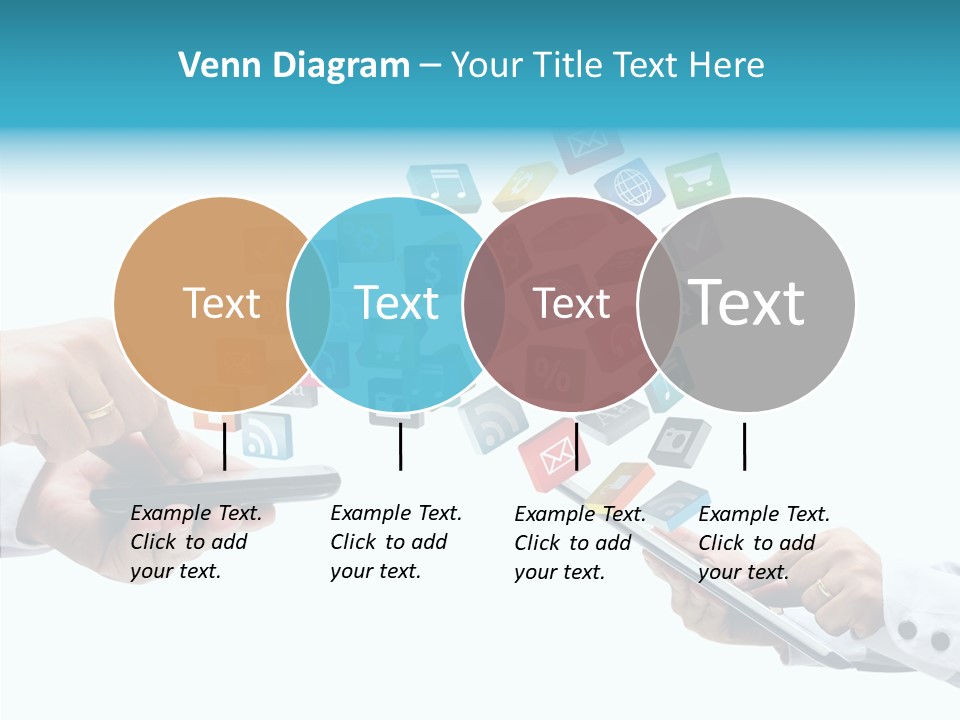 Venn Diagram – Your Title Text Here

Text

Text

Text

Text

Example Text. Click to add your text.

Example Text. Click to add your text.

Example Text. Click to add your text.

Example Text. Click to add your text.